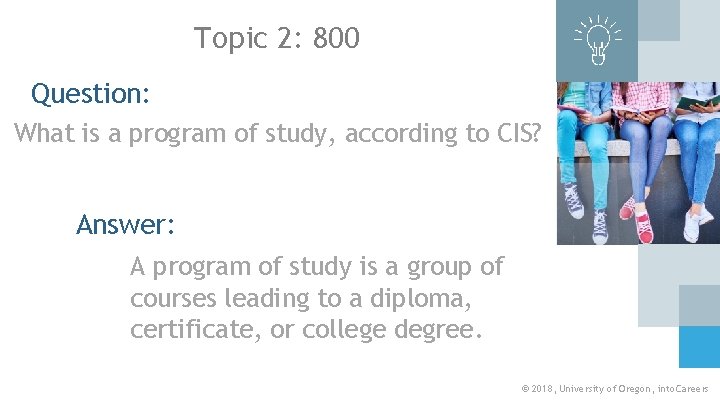 Topic 2: 800

Question:
What is a program of study, according to CIS?

Answer:
A program of study is a group of courses leading to a diploma, certificate, or college degree.

© 2018, University of Oregon, intoCareers